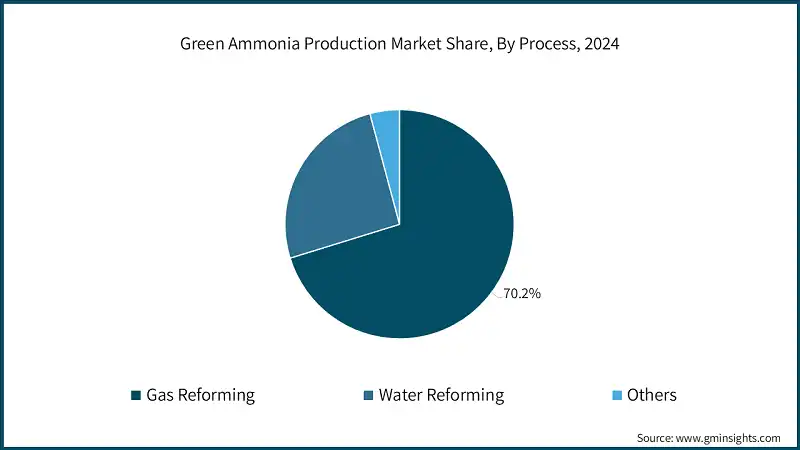 Green Ammonia Production Market Share, By Process, 2024

70.2%

Gas Reforming
Water Reforming
Others

Source: www.gminsights.com